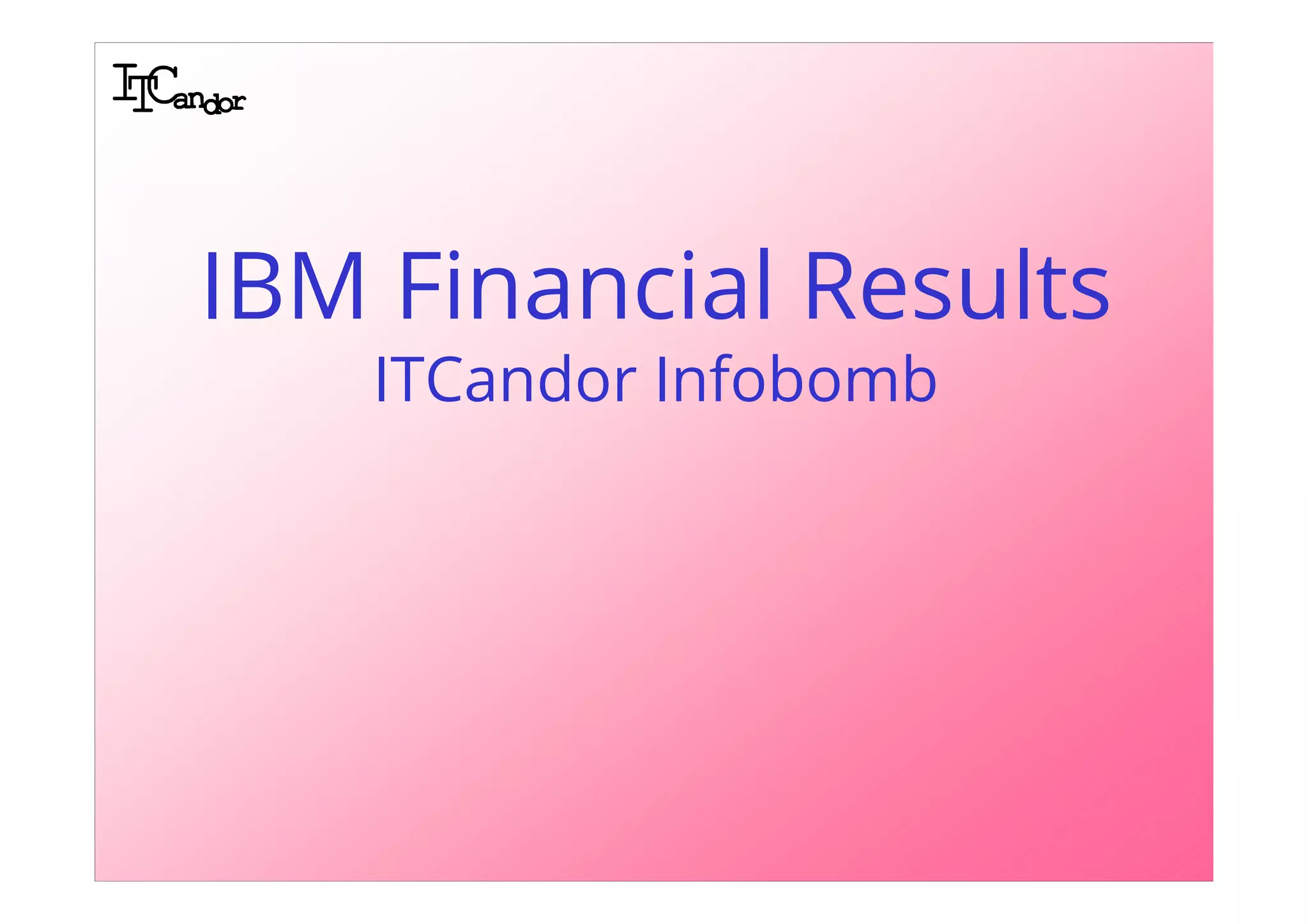 ITCandor

IBM Financial Results

ITCandor Infobomb